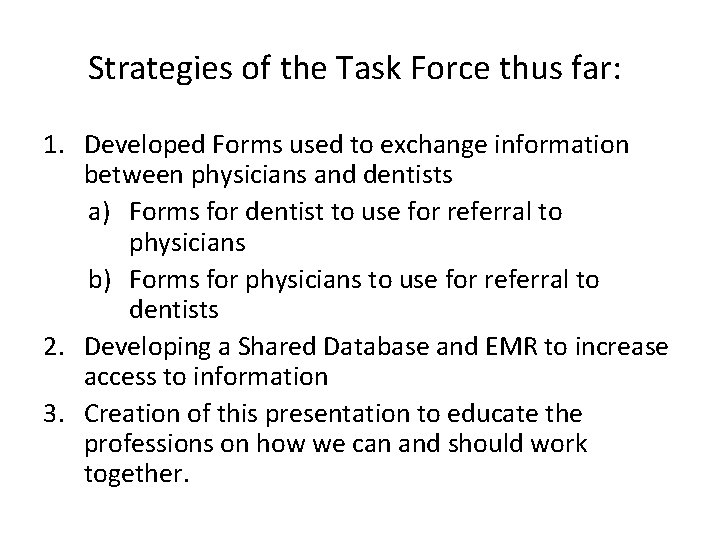 Strategies of the Task Force thus far:

1. Developed Forms used to exchange information between physicians and dentists
   a) Forms for dentist to use for referral to physicians
   b) Forms for physicians to use for referral to dentists
2. Developing a Shared Database and EMR to increase access to information
3. Creation of this presentation to educate the professions on how we can and should work together.